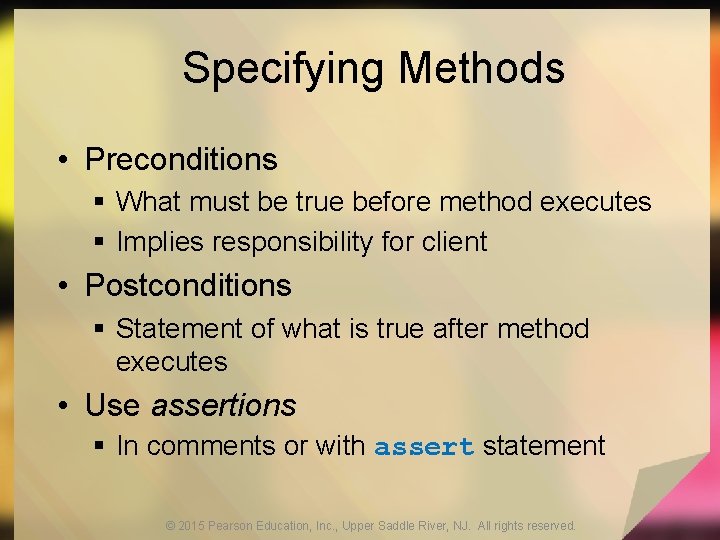 Specifying Methods

• Preconditions
▪ What must be true before method executes
▪ Implies responsibility for client
• Postconditions
▪ Statement of what is true after method executes
• Use assertions
▪ In comments or with assert statement

© 2015 Pearson Education, Inc., Upper Saddle River, NJ. All rights reserved.